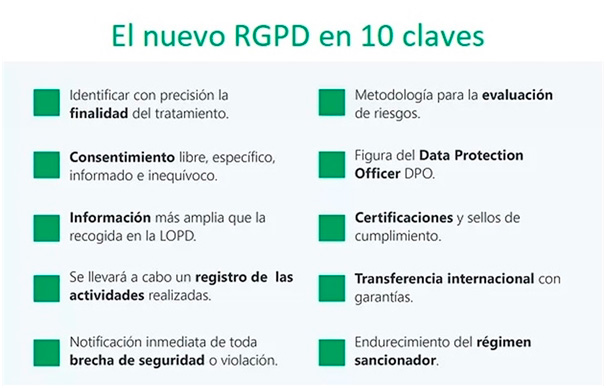 El nuevo RGPD en 10 claves

Identificar con precisión la finalidad del tratamiento.

Consentimiento libre, específico, informado e inequívoco.

Información más amplia que la recogida en la LOPD.

Se llevará a cabo un registro de las actividades realizadas.

Notificación inmediata de toda brecha de seguridad o violación.

Metodología para la evaluación de riesgos.

Figura del Data Protection Officer DPO.

Certificaciones y sellos de cumplimiento.

Transferencia internacional con garantías.

Endurecimiento del régimen sancionador.